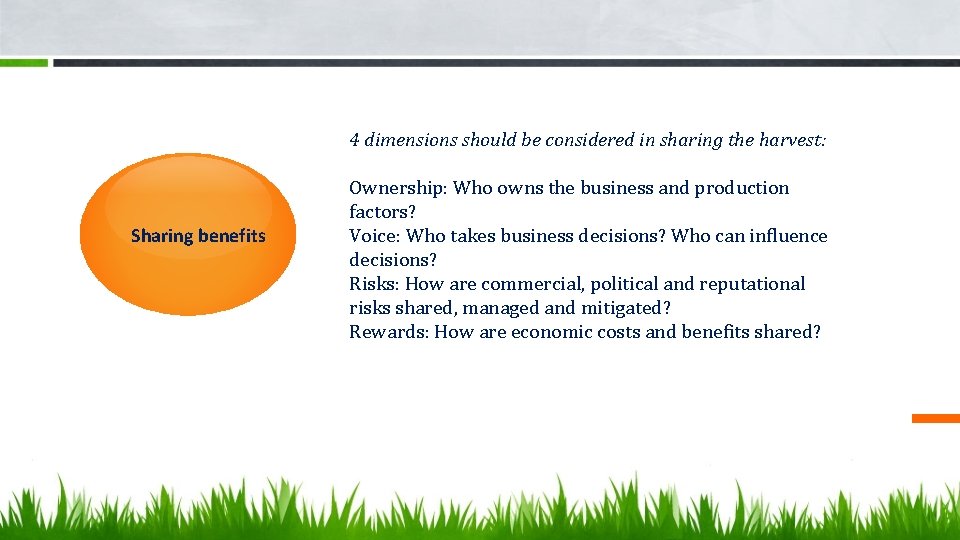 Sharing benefits

4 dimensions should be considered in sharing the harvest:

Ownership: Who owns the business and production factors?
Voice: Who takes business decisions? Who can influence decisions?
Risks: How are commercial, political and reputational risks shared, managed and mitigated?
Rewards: How are economic costs and benefits shared?